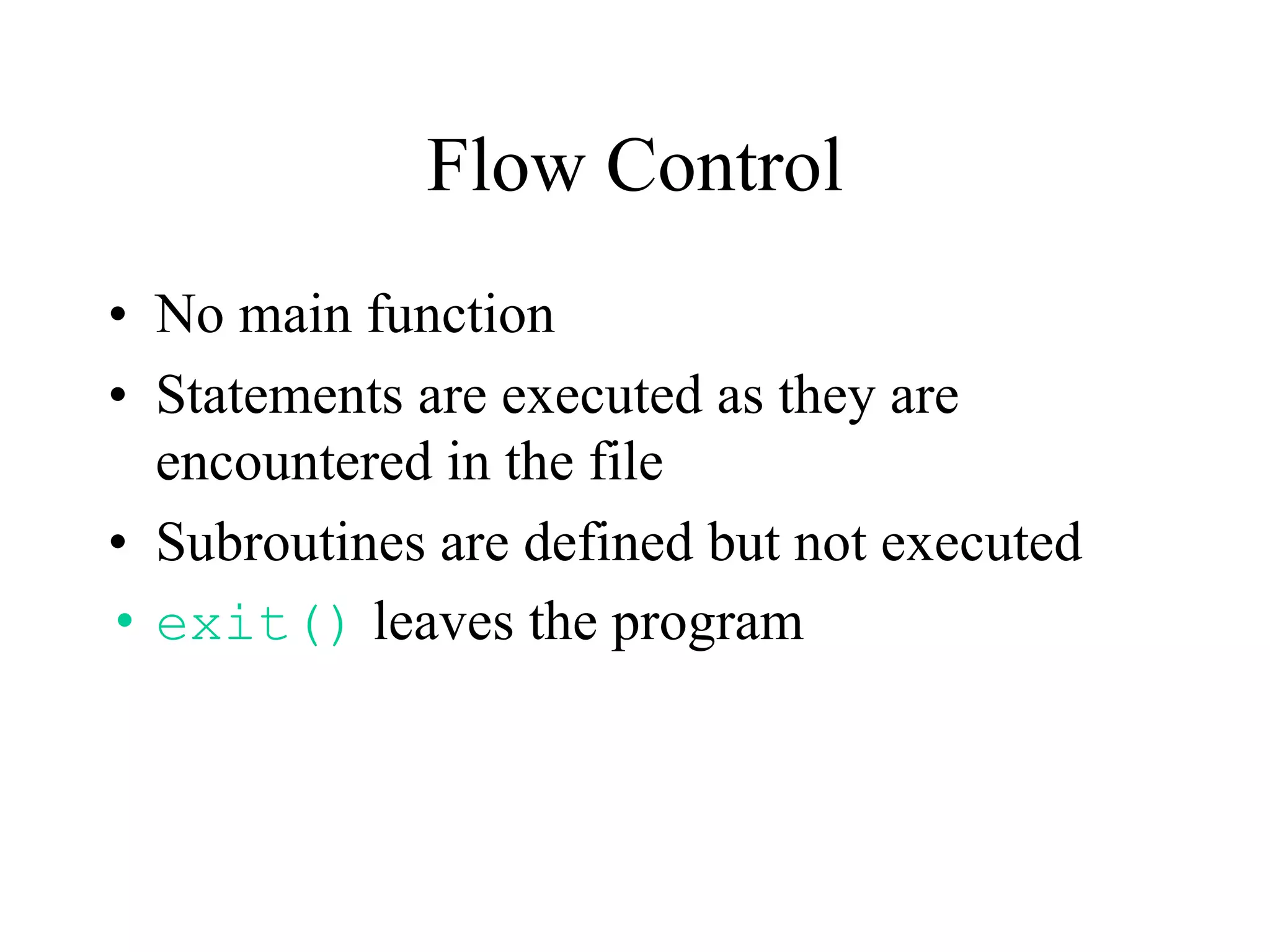 Flow Control

• No main function
• Statements are executed as they are encountered in the file
• Subroutines are defined but not executed
• exit() leaves the program